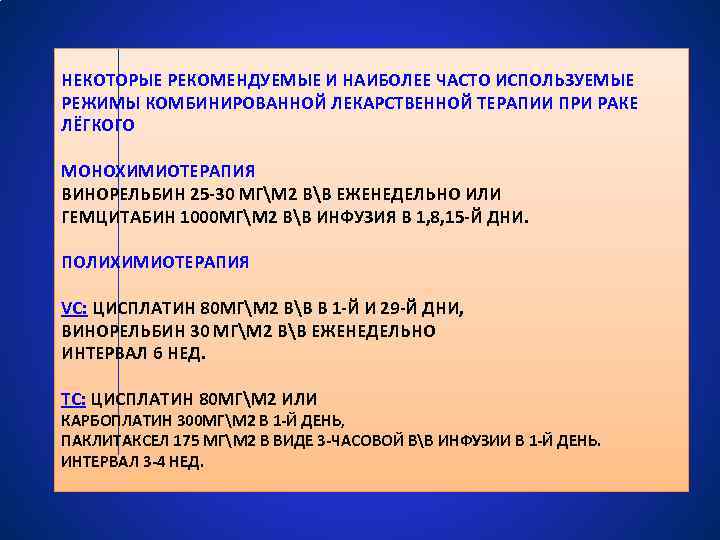 НЕКОТОРЫЕ РЕКОМЕНДУЕМЫЕ И НАИБОЛЕЕ ЧАСТО ИСПОЛЬЗУЕМЫЕ РЕЖИМЫ КОМБИНИРОВАННОЙ ЛЕКАРСТВЕННОЙ ТЕРАПИИ ПРИ РАКЕ ЛЁГКОГО

МОНОХИМИОТЕРАПИЯ
ВИНОРЕЛЬБИН 25-30 МГ\М2 В\В ЕЖЕНЕДЕЛЬНО ИЛИ
ГЕМЦИТАБИН 1000МГ\М2 В\В ИНФУЗИЯ В 1,8,15-Й ДНИ.

ПОЛИХИМИОТЕРАПИЯ

VC: ЦИСПЛАТИН 80МГ\М2 В\В В 1-Й И 29-Й ДНИ,
ВИНОРЕЛЬБИН 30 МГ\М2 В\В ЕЖЕНЕДЕЛЬНО
ИНТЕРВАЛ 6 НЕД.

ТС: ЦИСПЛАТИН 80МГ\М2 ИЛИ
КАРБОПЛАТИН 300МГ\М2 В 1-Й ДЕНЬ,
ПАКЛИТАКСЕЛ 175 МГ\М2 В ВИДЕ 3-ЧАСОВОЙ В\В ИНФУЗИИ В 1-Й ДЕНЬ.
ИНТЕРВАЛ 3-4 НЕД.